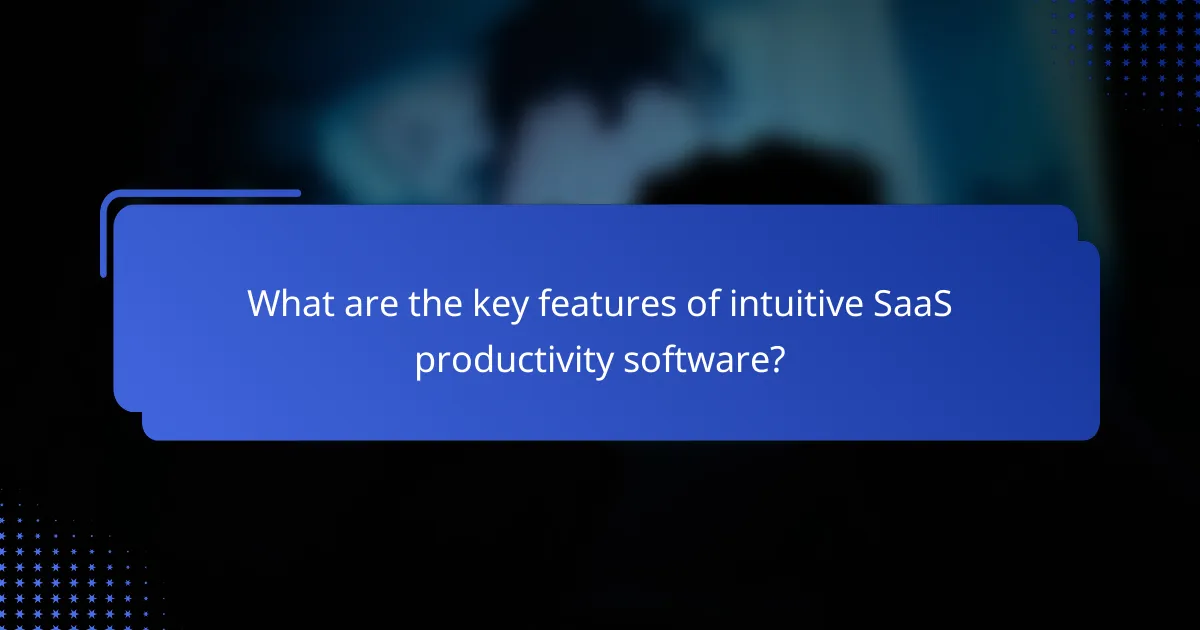 What are the key features of intuitive SaaS productivity software?